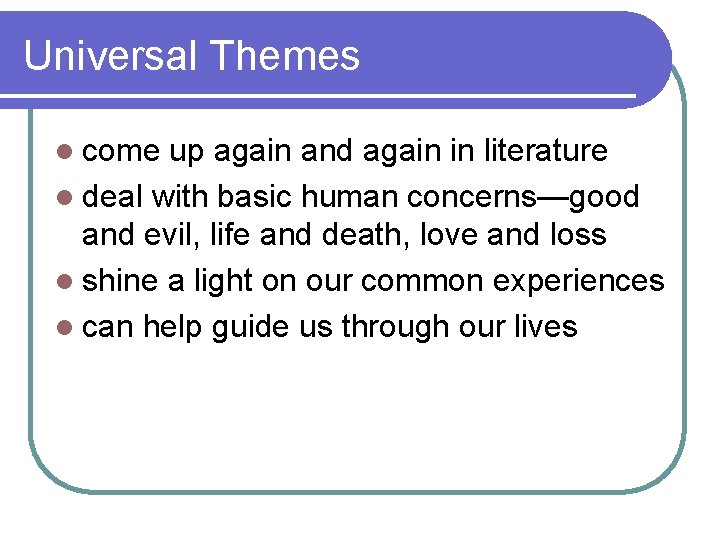 Universal Themes

- come up again and again in literature
- deal with basic human concerns—good and evil, life and death, love and loss
- shine a light on our common experiences
- can help guide us through our lives